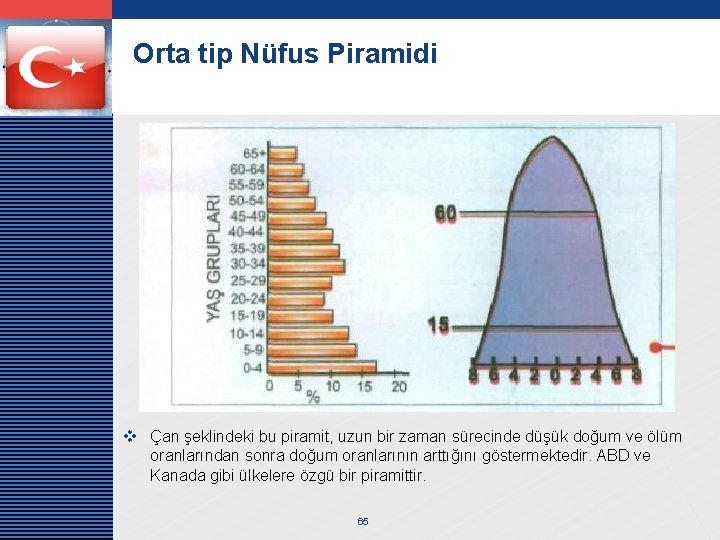 Orta tip Nüfus Piramidi

YAŞ GRUPLARI

65+
60-64
55-59
50-54
45-49
40-44
35-39
30-34
25-29
20-24
15-19
10-14
5-9
0-4

0 5 10 15 20
%

60
15

8 6 4 2 0 2 4 6 8

❖ Çan şeklindeki bu piramit, uzun bir zaman sürecinde düşük doğum ve ölüm oranlarından sonra doğum oranlarının arttığını göstermektedir. ABD ve Kanada gibi ülkelere özgü bir piramittir.

65